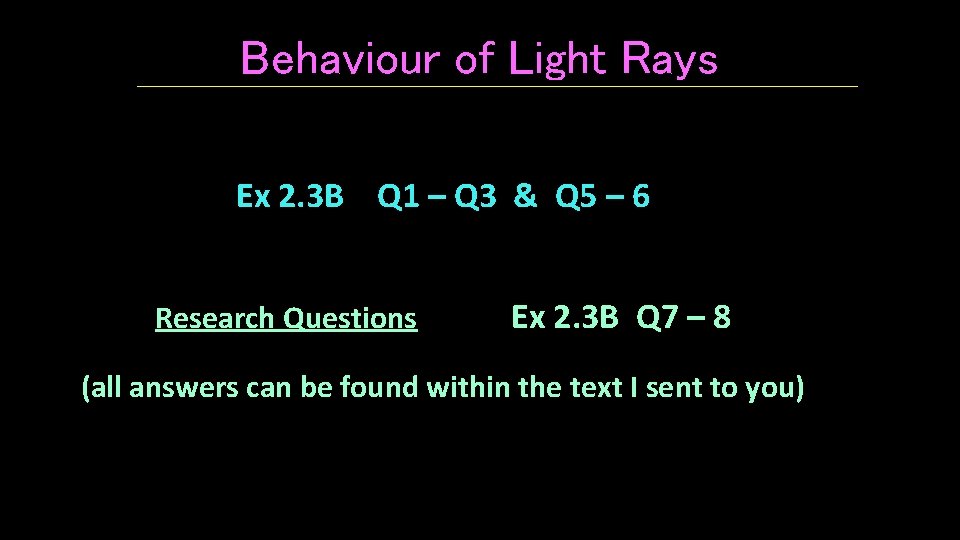 Behaviour of Light Rays

Ex 2.3B Q1 – Q3 & Q5 – 6

Research Questions Ex 2.3B Q7 – 8

(all answers can be found within the text I sent to you)